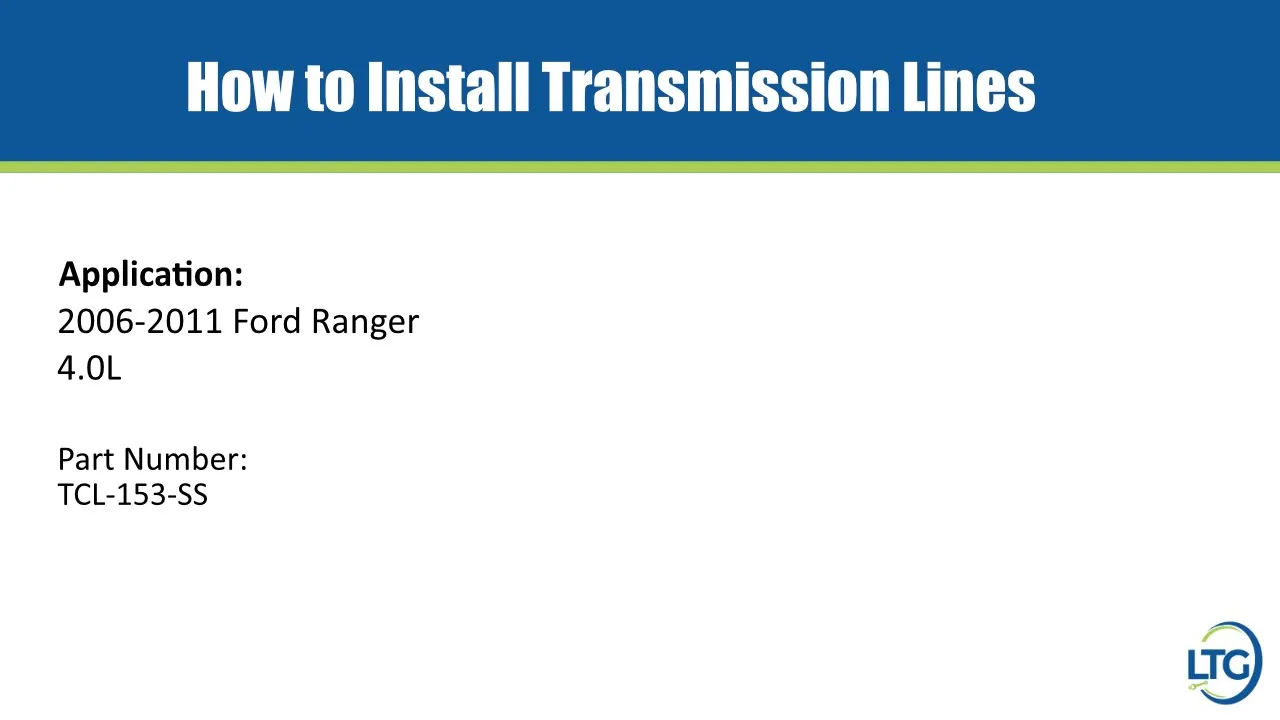 How to Install Transmission Lines

Application:
2006-2011 Ford Ranger
4.0L

Part Number:
TCL-153-SS

LTG